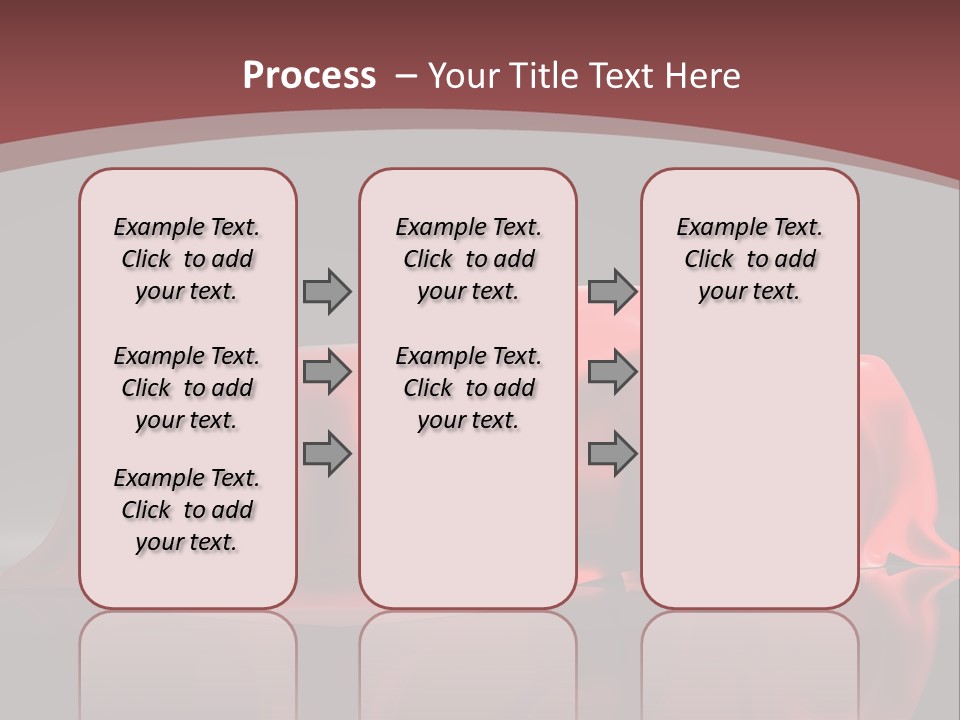 Process – Your Title Text Here

Example Text. Click to add your text.

Example Text. Click to add your text.

Example Text. Click to add your text.

Example Text. Click to add your text.

Example Text. Click to add your text.

Example Text. Click to add your text.